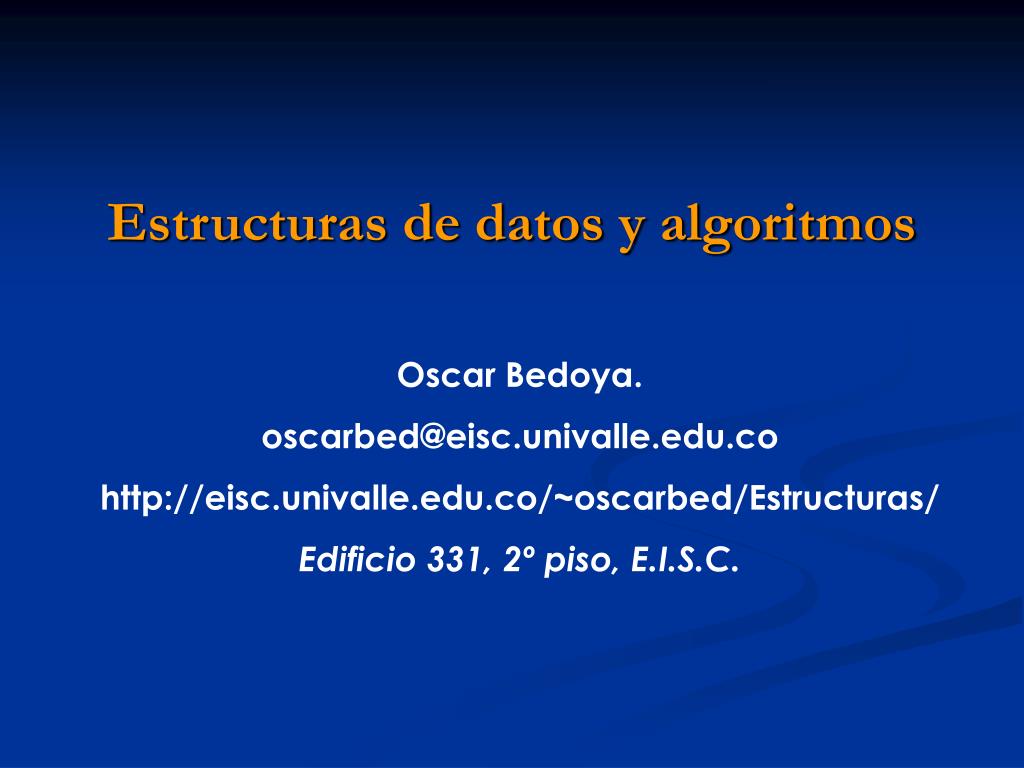 Estructuras de datos y algoritmos

Oscar Bedoya.

oscarbed@eisc.univalle.edu.co

http://eisc.univalle.edu.co/~oscarbed/Estructuras/

Edificio 331, 2º piso, E.I.S.C.